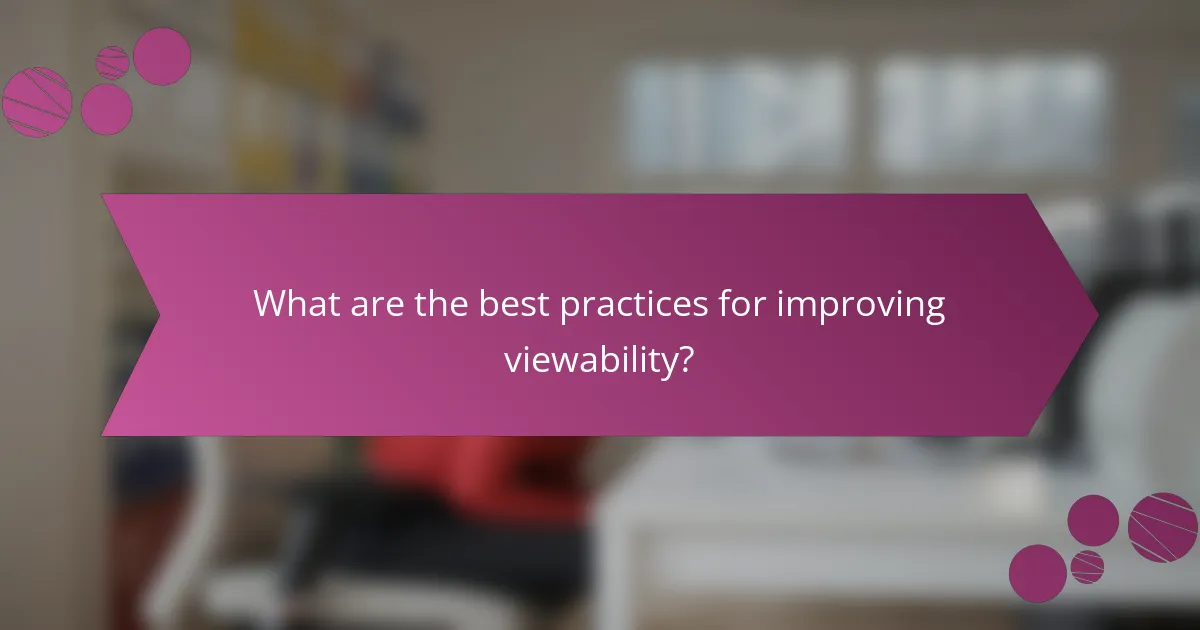 What are the best practices for improving viewability?